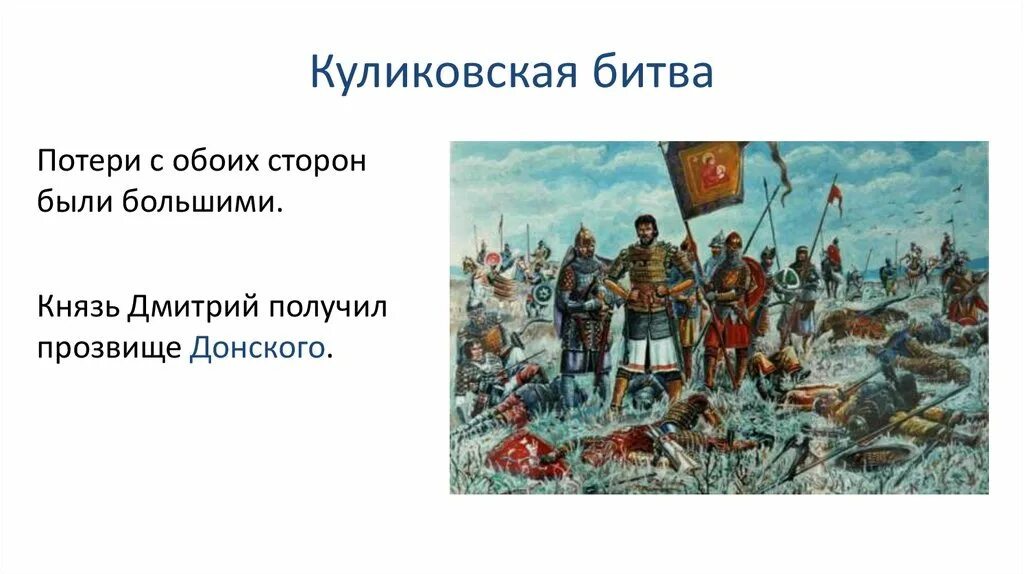 Куликовская битва

Потери с обоих сторон были большими.

Князь Дмитрий получил прозвище Донского.